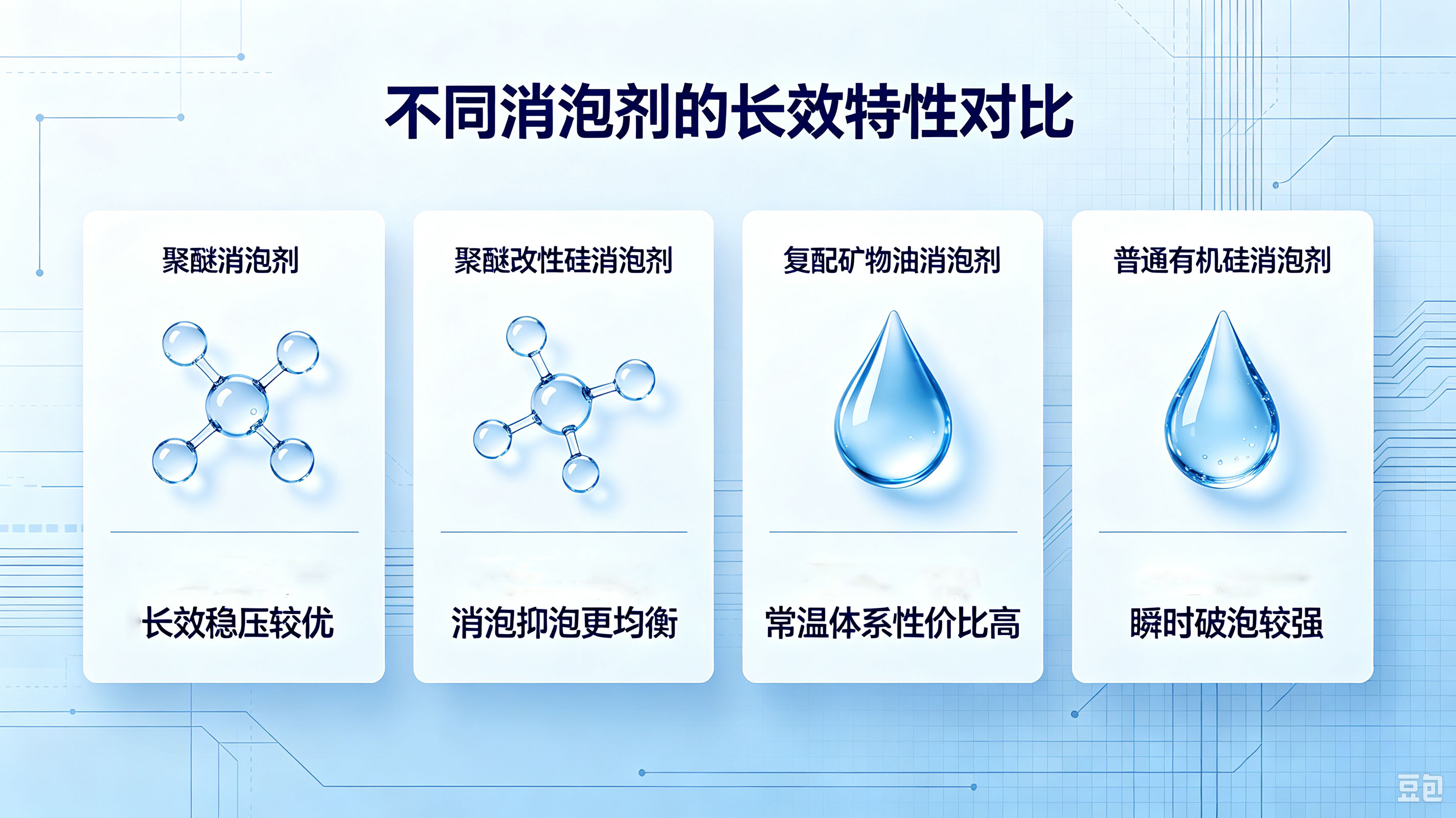 不同消泡剂的长效特性对比

聚醚消泡剂

长效稳压较优

聚醚改性硅消泡剂

消泡抑泡更均衡

复配矿物油消泡剂

常温体系性价比高

普通有机硅消泡剂

瞬时破泡较强

豆包